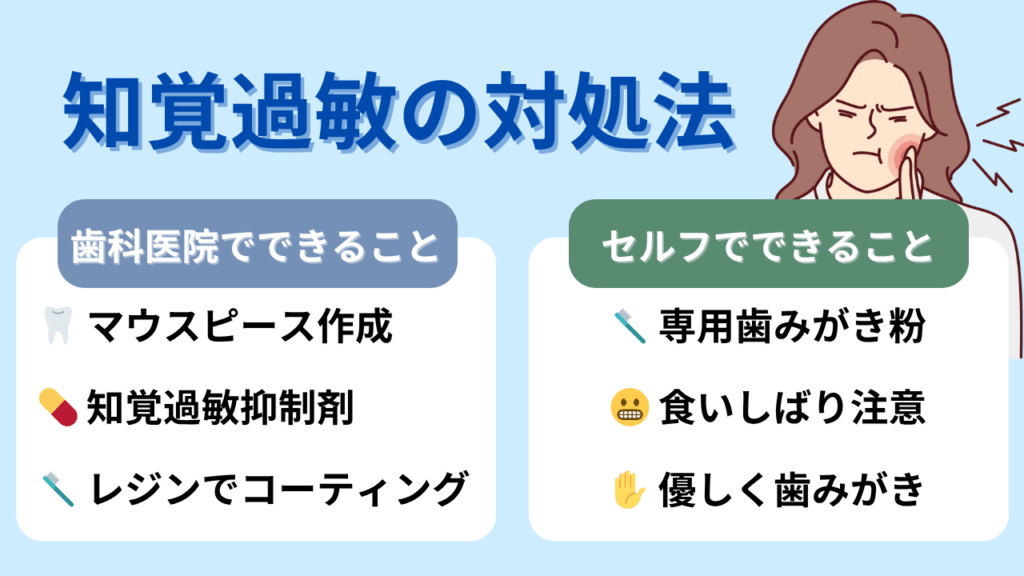 知覚過敏の対処法

歯科医院でできること

マウスピース作成

知覚過敏抑制剤

レジンでコーティング

セルフでできること

専用歯みがき粉

食いしばり注意

優しく歯みがき